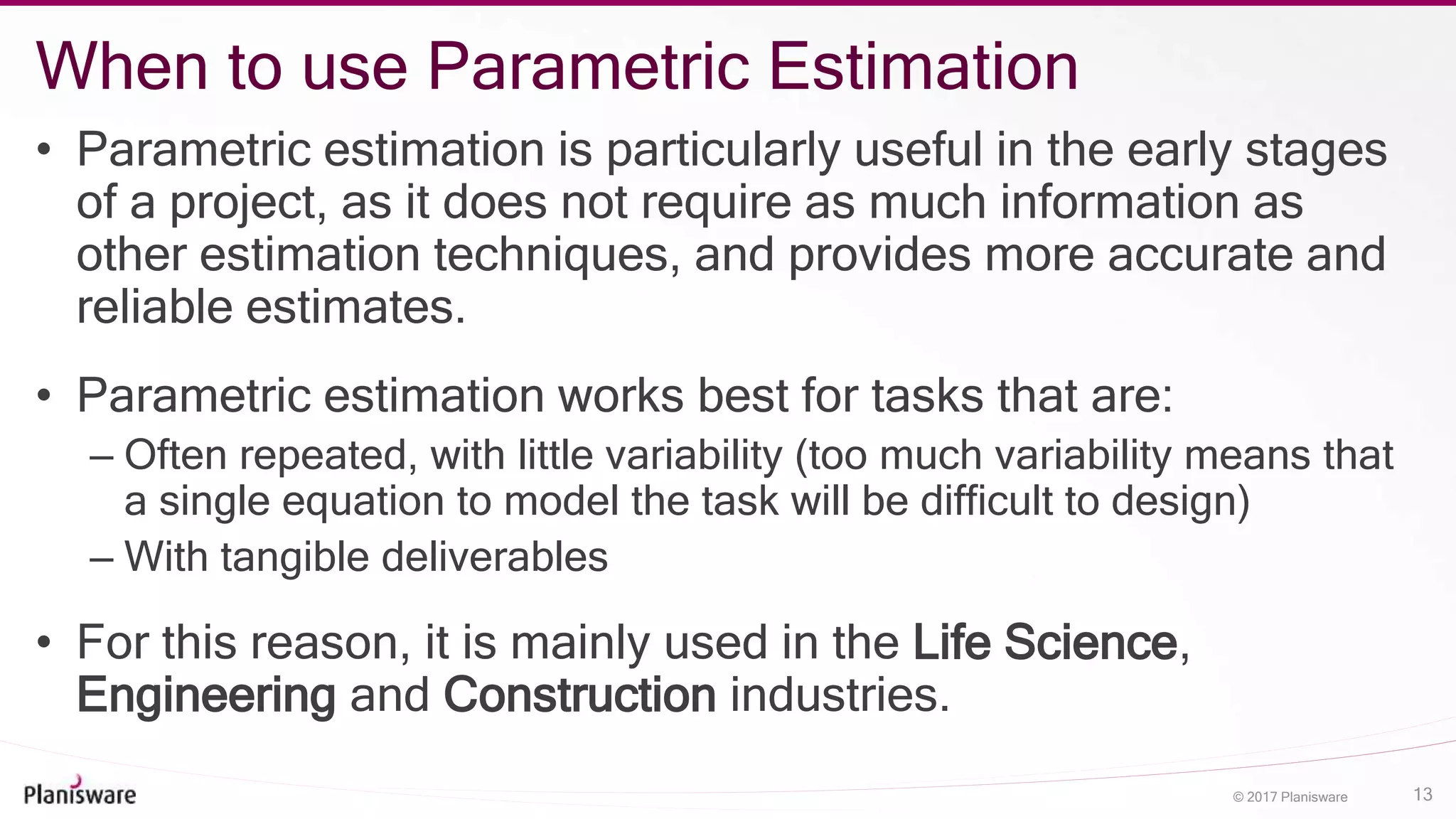 When to use Parametric Estimation

• Parametric estimation is particularly useful in the early stages of a project, as it does not require as much information as other estimation techniques, and provides more accurate and reliable estimates.

• Parametric estimation works best for tasks that are:

– Often repeated, with little variability (too much variability means that a single equation to model the task will be difficult to design)

– With tangible deliverables

• For this reason, it is mainly used in the Life Science, Engineering and Construction industries.

Planisware

© 2017 Planisware

13